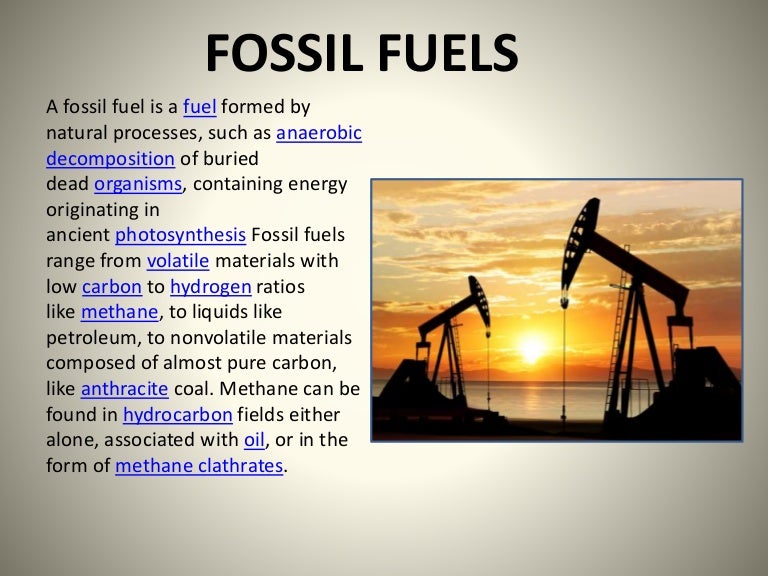 FOSSIL FUELS

A fossil fuel is a fuel formed by natural processes, such as anaerobic decomposition of buried dead organisms, containing energy originating in ancient photosynthesis Fossil fuels range from volatile materials with low carbon to hydrogen ratios like methane, to liquids like petroleum, to nonvolatile materials composed of almost pure carbon, like anthracite coal. Methane can be found in hydrocarbon fields either alone, associated with oil, or in the form of methane clathrates.